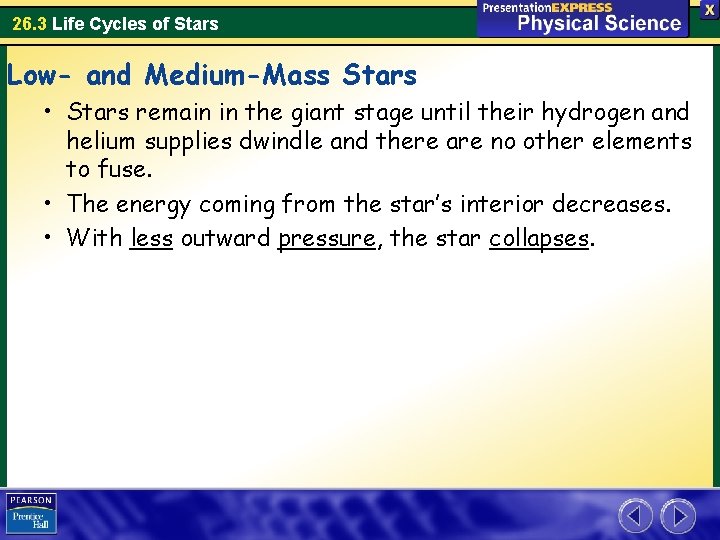 26.3 Life Cycles of Stars

PresentationEXPRESS
Physical Science

X

Low- and Medium-Mass Stars

• Stars remain in the giant stage until their hydrogen and helium supplies dwindle and there are no other elements to fuse.

• The energy coming from the star's interior decreases.

• With less outward pressure, the star collapses.

PEARSON
Prentice Hall